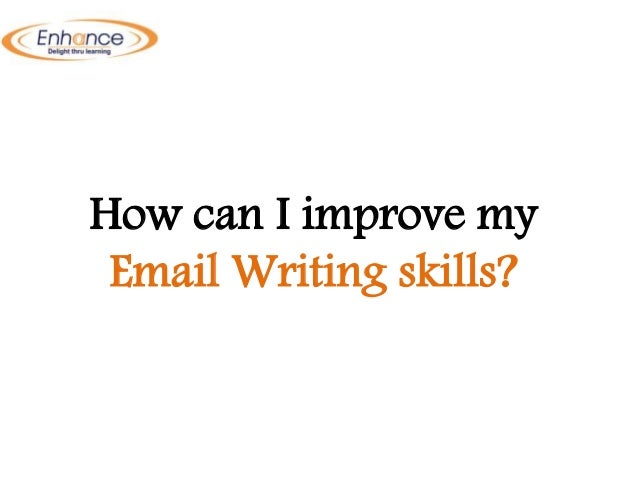 Enhance
Delight thru learning

How can I improve my Email Writing skills?